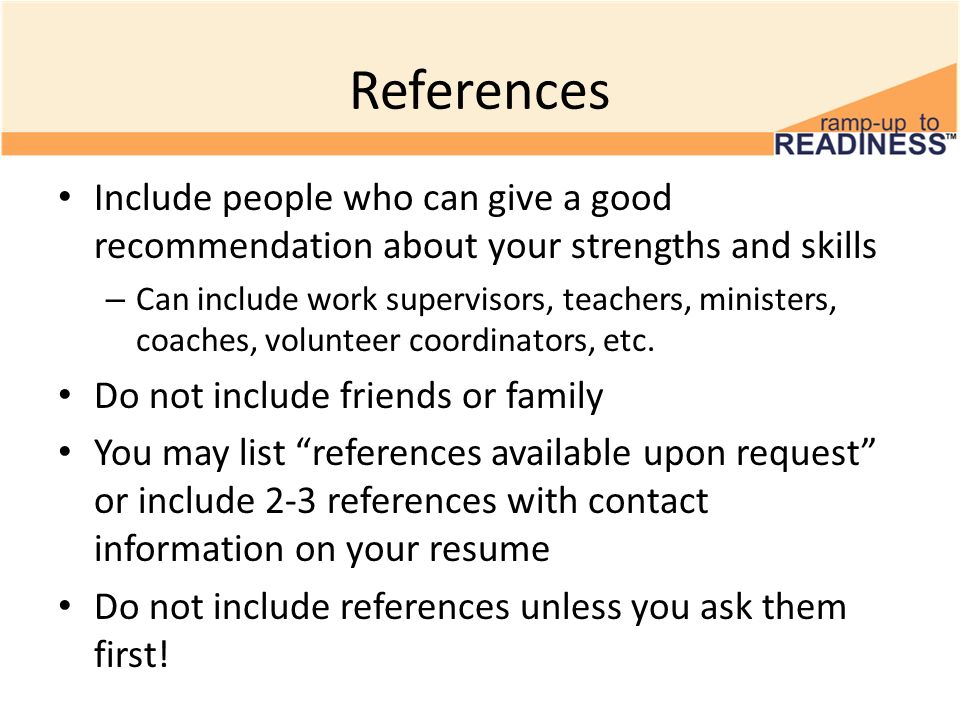 References

ramp-up to READINESS™

• Include people who can give a good recommendation about your strengths and skills
– Can include work supervisors, teachers, ministers, coaches, volunteer coordinators, etc.
• Do not include friends or family
• You may list “references available upon request” or include 2-3 references with contact information on your resume
• Do not include references unless you ask them first!